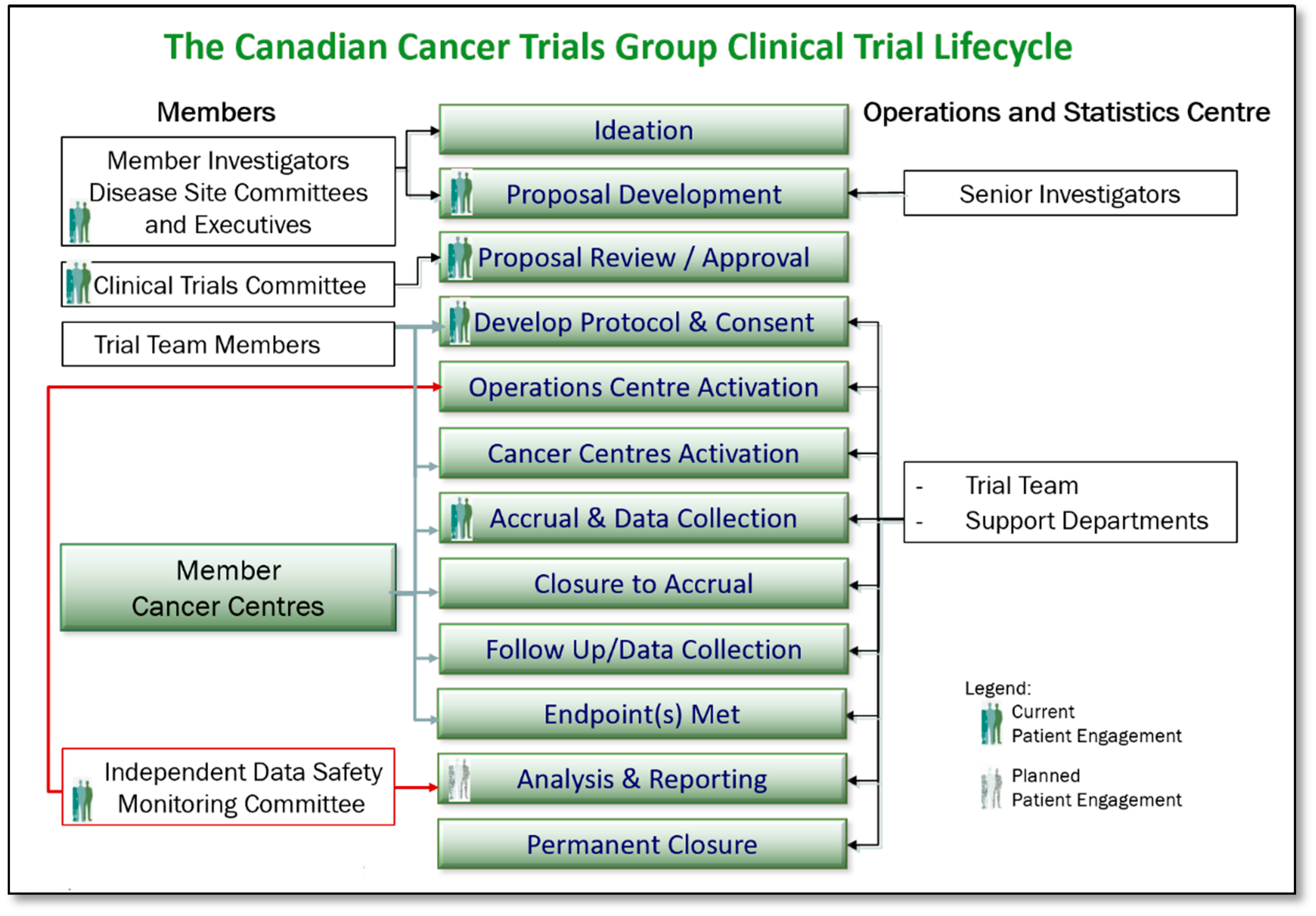 The Canadian Cancer Trials Group Clinical Trial Lifecycle

Members

Member Investigators Disease Site Committees and Executives

Clinical Trials Committee

Trial Team Members

Member Cancer Centres

Independent Data Safety Monitoring Committee

Ideation

Proposal Development

Proposal Review / Approval

Develop Protocol & Consent

Operations Centre Activation

Cancer Centres Activation

Accrual & Data Collection

Closure to Accrual

Follow Up/Data Collection

Endpoint(s) Met

Analysis & Reporting

Permanent Closure

Operations and Statistics Centre

Senior Investigators

- Trial Team
- Support Departments

Legend:
Current Patient Engagement
Planned Patient Engagement